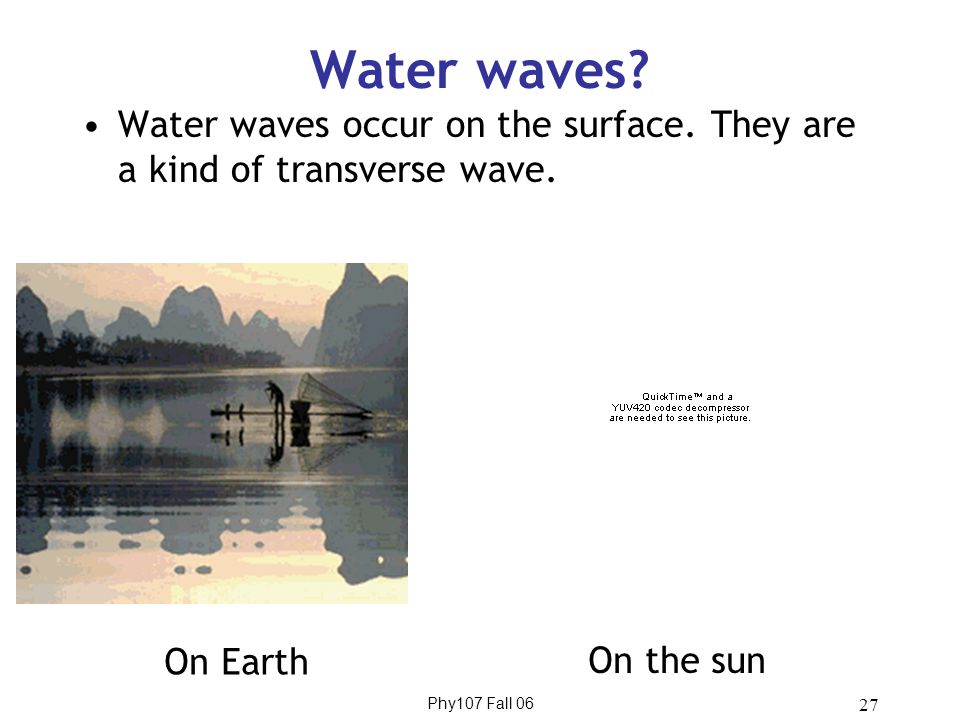 Water waves?

• Water waves occur on the surface. They are a kind of transverse wave.

QuickTime™ and a YUV420 codec decompressor are needed to see this picture.

On Earth

On the sun

Phy107 Fall 06

27